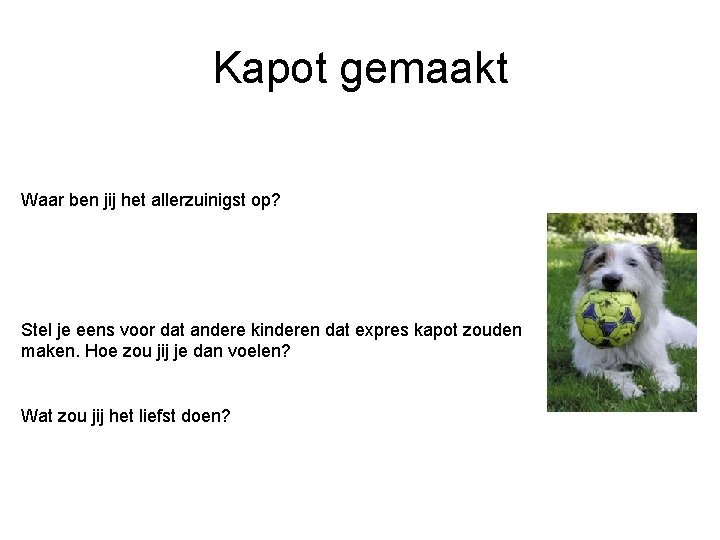 Kapot gemaakt

Waar ben jij het allerzuinigst op?

Stel je eens voor dat andere kinderen dat expres kapot zouden maken. Hoe zou jij je dan voelen?

Wat zou jij het liefst doen?